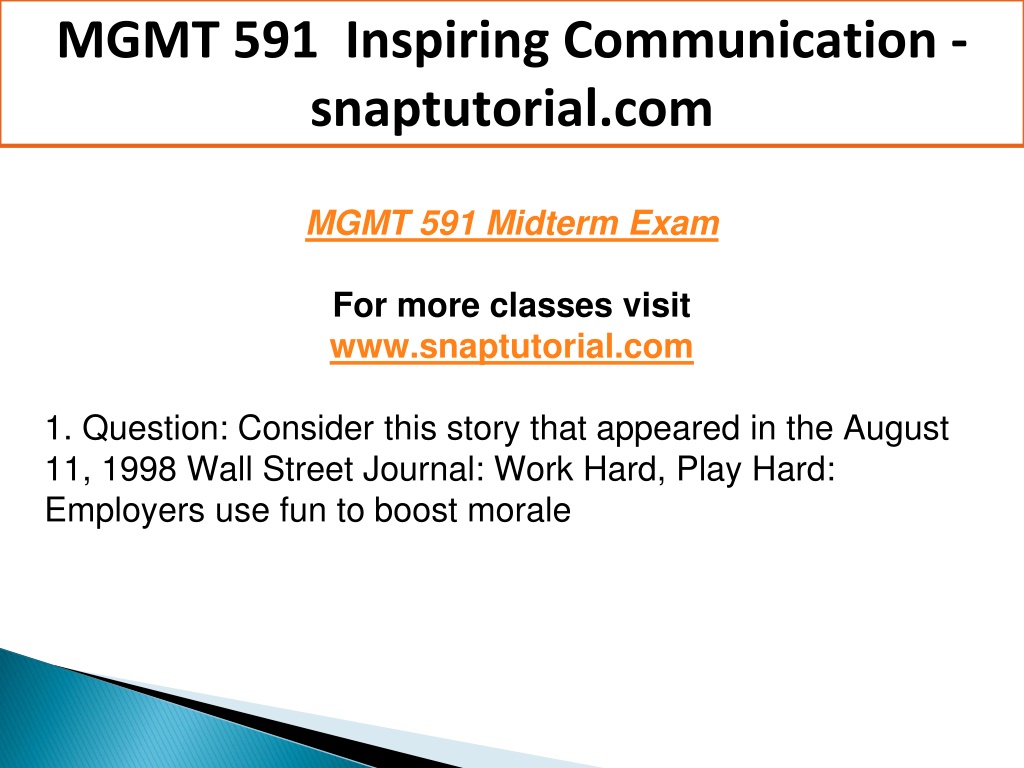 MGMT 591 Inspiring Communication - snaptutorial.com

MGMT 591 Midterm Exam

For more classes visit
www.snaptutorial.com

1. Question: Consider this story that appeared in the August 11, 1998 Wall Street Journal: Work Hard, Play Hard: Employers use fun to boost morale